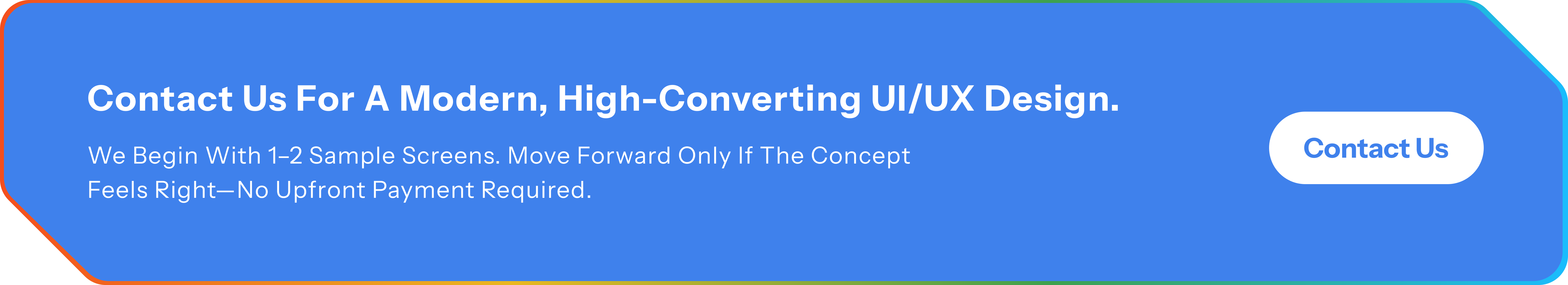 Contact Us For A Modern, High-Converting UI/UX Design.

We Begin With 1–2 Sample Screens. Move Forward Only If The Concept Feels Right—No Upfront Payment Required.

Contact Us